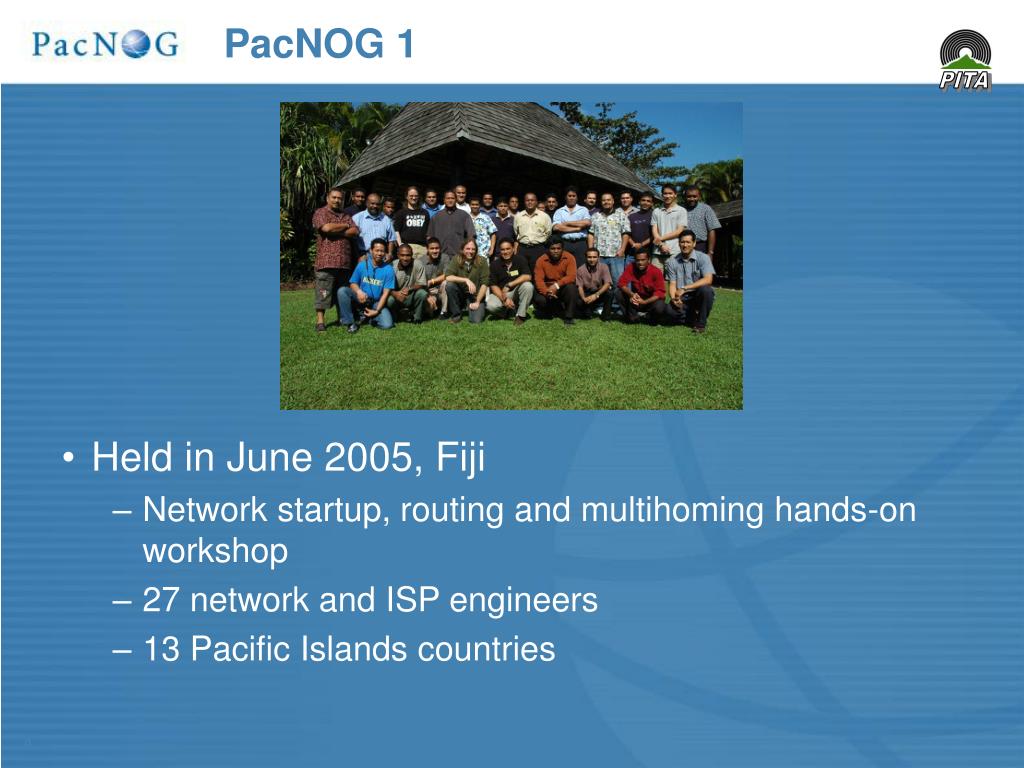 PacNOG PacNOG 1

PITA

• Held in June 2005, Fiji
– Network startup, routing and multihoming hands-on workshop
– 27 network and ISP engineers
– 13 Pacific Islands countries